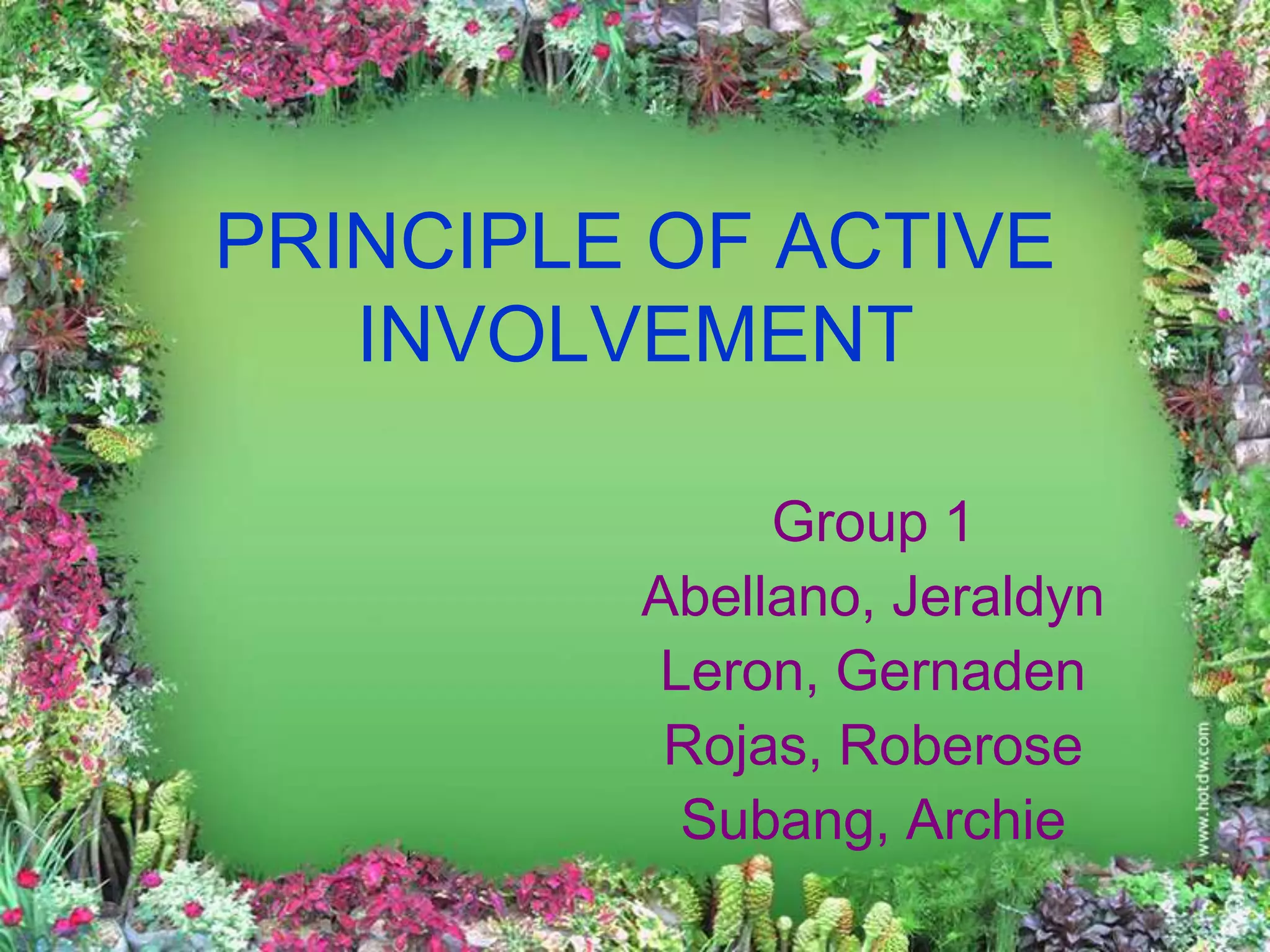 PRINCIPLE OF ACTIVE INVOLVEMENT

Group 1
Abellano, Jeraldyn
Leron, Gernaden
Rojas, Roberose
Subang, Archie

www.hotdw.com